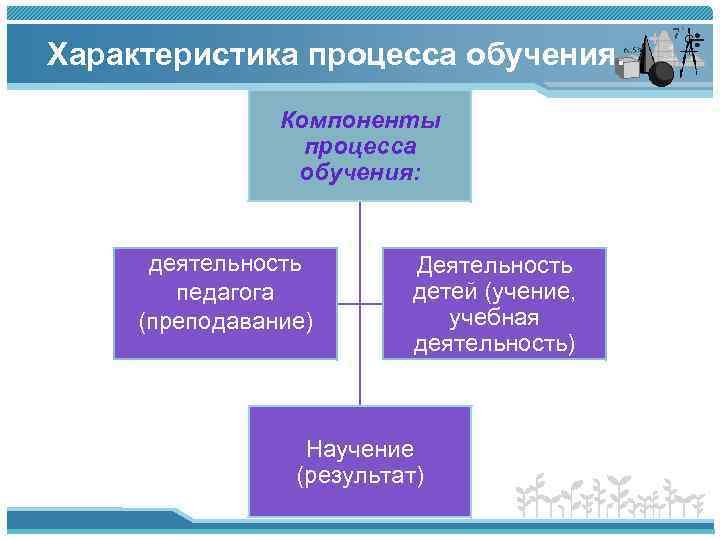 Характеристика процесса обучения.

Компоненты процесса обучения:

деятельность педагога (преподавание)

Деятельность детей (учение, учебная деятельность)

Научение (результат)